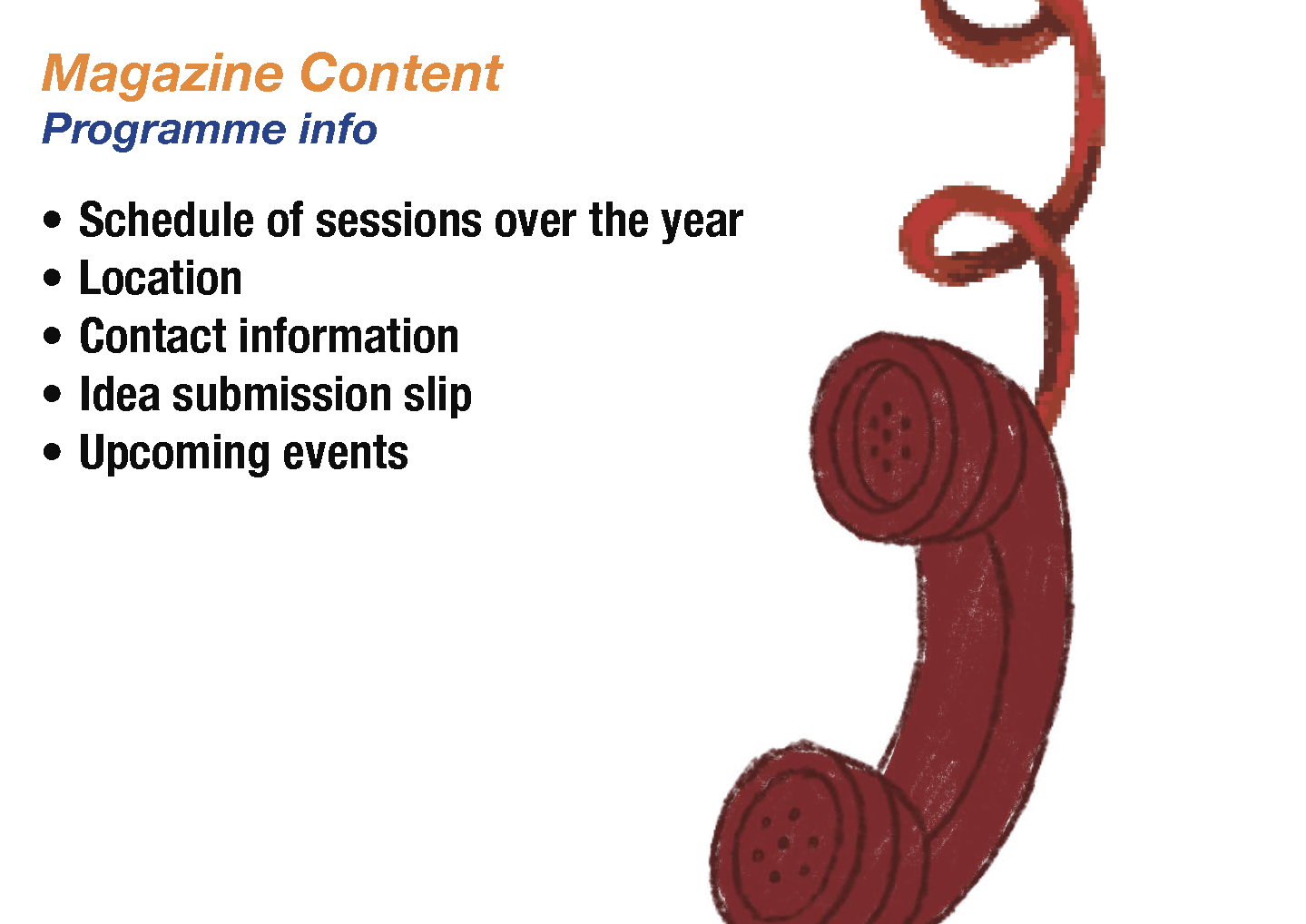 Magazine Content
Programme info

• Schedule of sessions over the year
• Location
• Contact information
• Idea submission slip
• Upcoming events